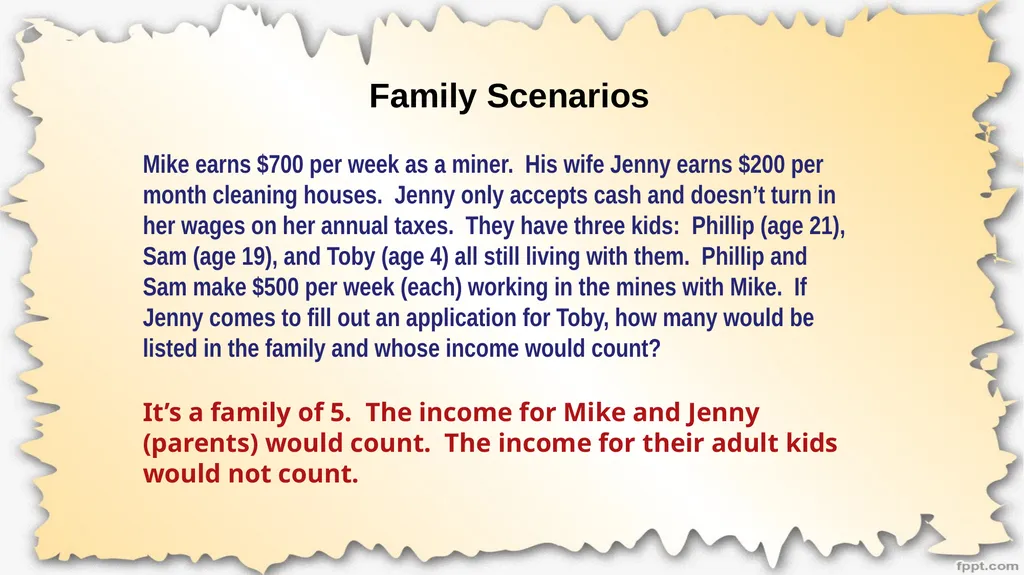 Family Scenarios

Mike earns $700 per week as a miner. His wife Jenny earns $200 per month cleaning houses. Jenny only accepts cash and doesn't turn in her wages on her annual taxes. They have three kids: Phillip (age 21), Sam (age 19), and Toby (age 4) all still living with them. Phillip and Sam make $500 per week (each) working in the mines with Mike. If Jenny comes to fill out an application for Toby, how many would be listed in the family and whose income would count?

It's a family of 5. The income for Mike and Jenny (parents) would count. The income for their adult kids would not count.

fppt.com